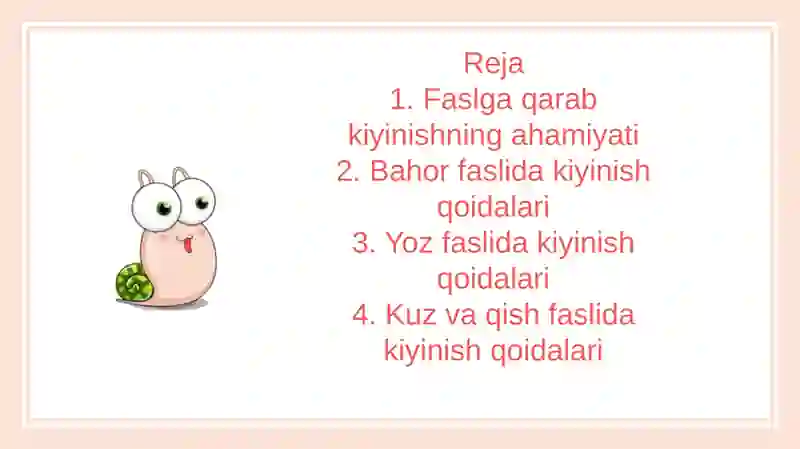 Reja
1. Faslga qarab kiyinishning ahamiyati
2. Bahor faslida kiyinish qoidalari
3. Yoz faslida kiyinish qoidalari
4. Kuz va qish faslida kiyinish qoidalari